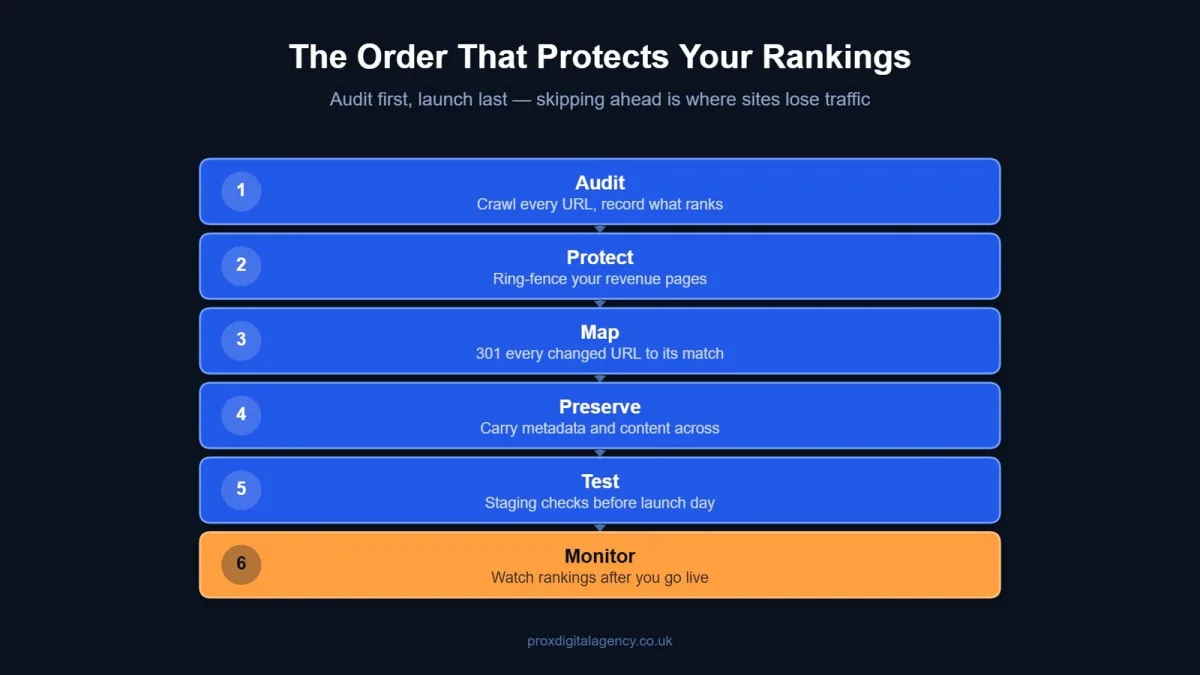 The Order That Protects Your Rankings

Audit first, launch last — skipping ahead is where sites lose traffic

1
Audit
Crawl every URL, record what ranks

2
Protect
Ring-fence your revenue pages

3
Map
301 every changed URL to its match

4
Preserve
Carry metadata and content across

5
Test
Staging checks before launch day

6
Monitor
Watch rankings after you go live

proxdigitalagency.co.uk